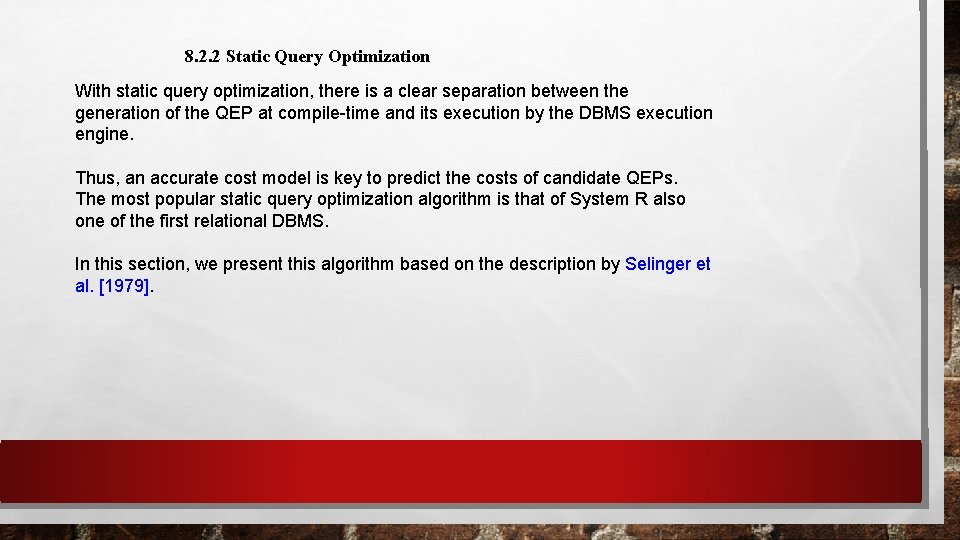 8.2.2 Static Query Optimization

With static query optimization, there is a clear separation between the generation of the QEP at compile-time and its execution by the DBMS execution engine.

Thus, an accurate cost model is key to predict the costs of candidate QEPs. The most popular static query optimization algorithm is that of System R also one of the first relational DBMS.

In this section, we present this algorithm based on the description by Selinger et al. [1979].